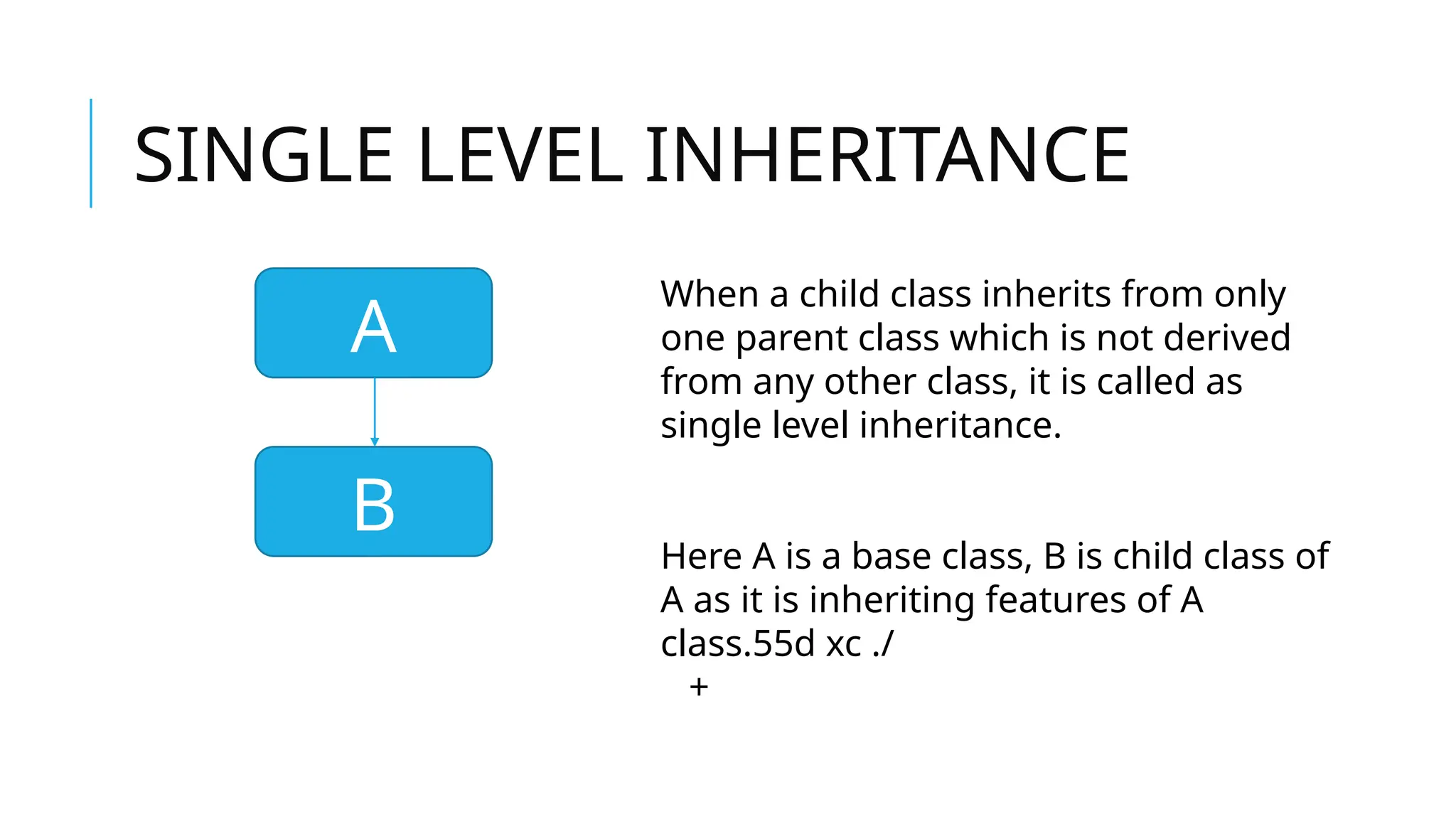 SINGLE LEVEL INHERITANCE

A

B

When a child class inherits from only one parent class which is not derived from any other class, it is called as single level inheritance.

Here A is a base class, B is child class of A as it is inheriting features of A class.55d xc ./
+